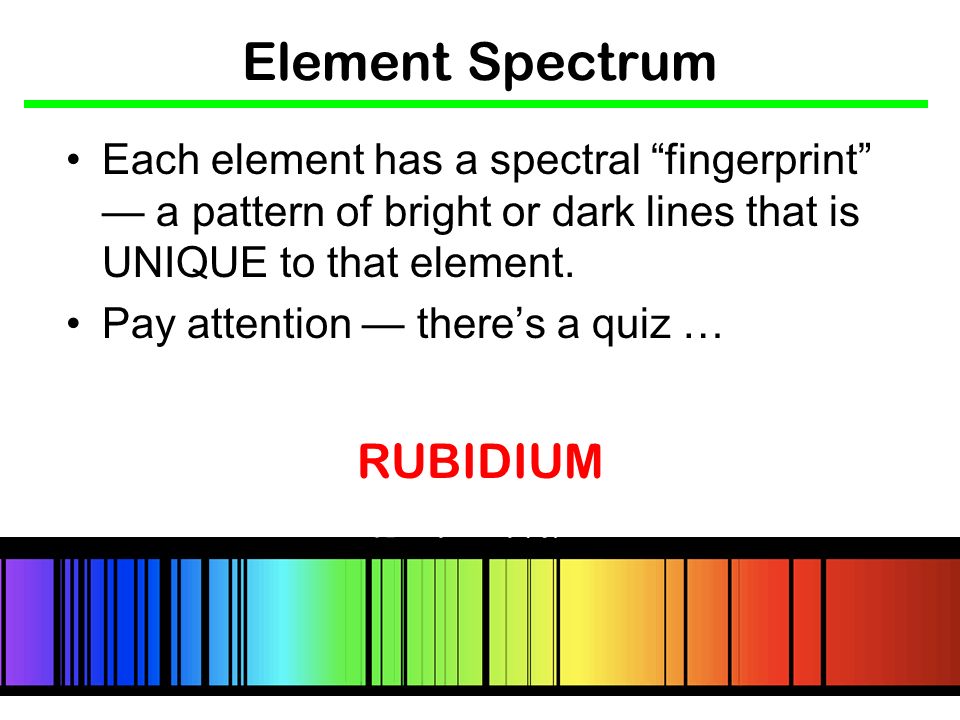 Element Spectrum

• Each element has a spectral “fingerprint” — a pattern of bright or dark lines that is UNIQUE to that element.
• Pay attention — there’s a quiz …

RUBIDIUM